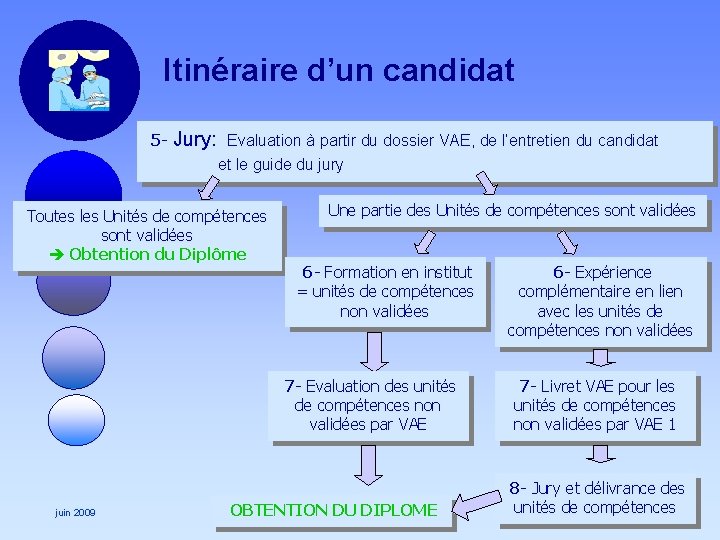 Itinéraire d'un candidat

5- Jury: Evaluation à partir du dossier VAE, de l'entretien du candidat et le guide du jury

Toutes les Unités de compétences sont validées
➔ Obtention du Diplôme

Une partie des Unités de compétences sont validées

6- Formation en institut = unités de compétences non validées

6- Expérience complémentaire en lien avec les unités de compétences non validées

7- Evaluation des unités de compétences non validées par VAE

7- Livret VAE pour les unités de compétences non validées par VAE 1

8- Jury et délivrance des unités de compétences

OBTENTION DU DIPLOME

juin 2009